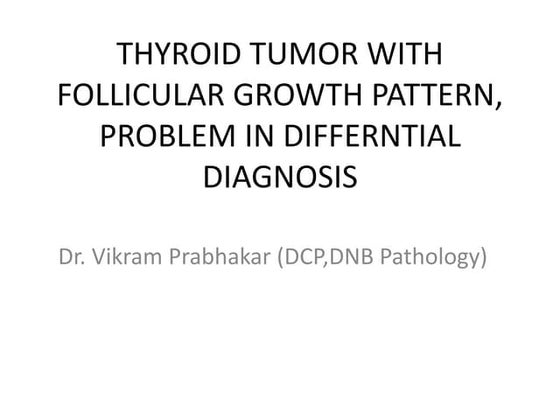 THYROID TUMOR WITH FOLLICULAR GROWTH PATTERN, PROBLEM IN DIFFERNTIAL DIAGNOSIS

Dr. Vikram Prabhakar (DCP,DNB Pathology)